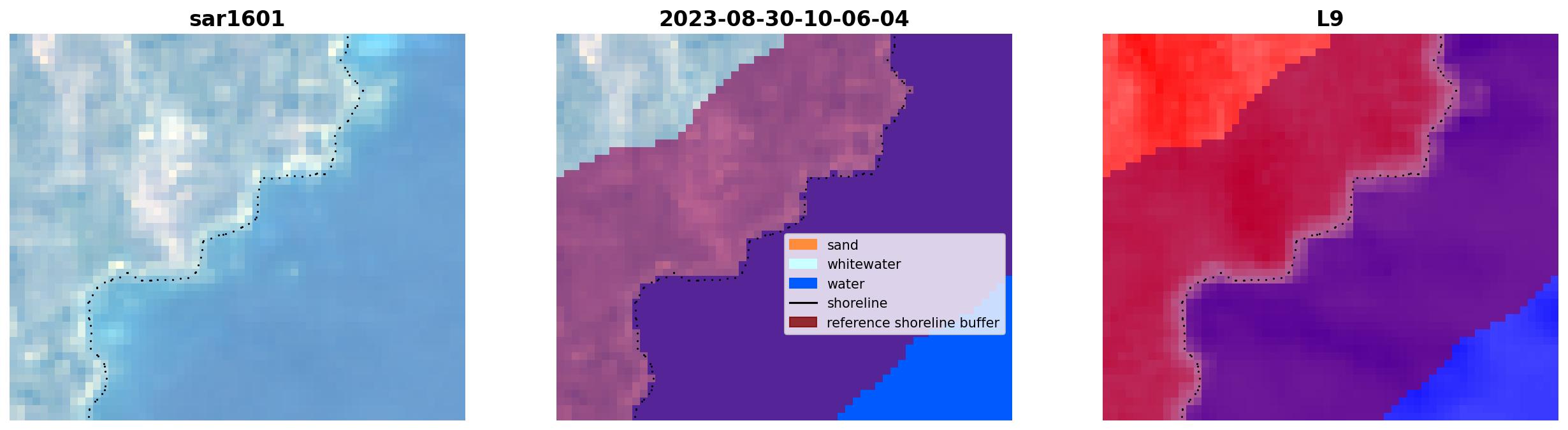 sar1601

2023-08-30-10-06-04

sand
whitewater
water
shoreline
reference shoreline buffer

L9